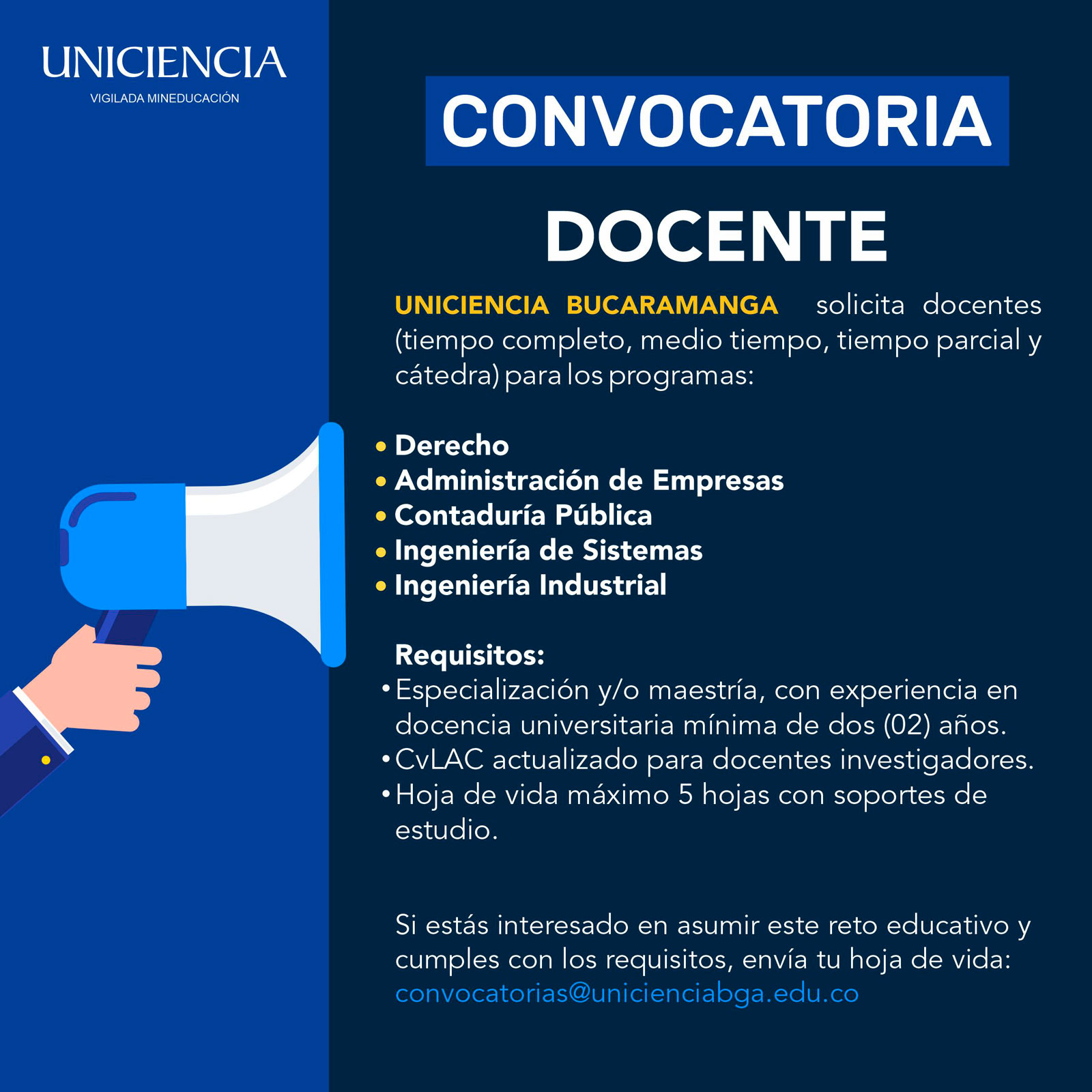 UNICIENCIA
VIGILADA MINEDUCACIÓN

CONVOCATORIA

DOCENTE

UNICIENCIA BUCARAMANGA solicita docentes (tiempo completo, medio tiempo, tiempo parcial y cátedra) para los programas:

• Derecho
• Administración de Empresas
• Contaduría Pública
• Ingeniería de Sistemas
• Ingeniería Industrial

Requisitos:
• Especialización y/o maestría, con experiencia en docencia universitaria mínima de dos (02) años.
• CvLAC actualizado para docentes investigadores.
• Hoja de vida máximo 5 hojas con soportes de estudio.

Si estás interesado en asumir este reto educativo y cumples con los requisitos, envía tu hoja de vida:
convocatorias@unicienciabga.edu.co